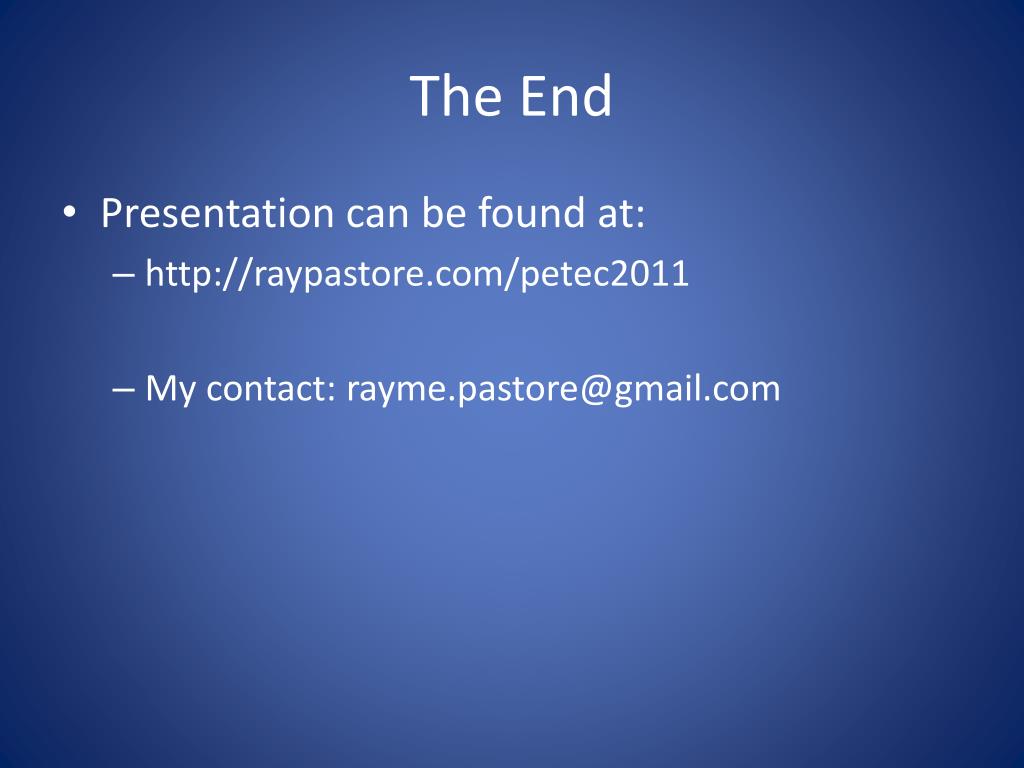 The End

• Presentation can be found at:
– http://raypastore.com/petec2011

– My contact: rayme.pastore@gmail.com